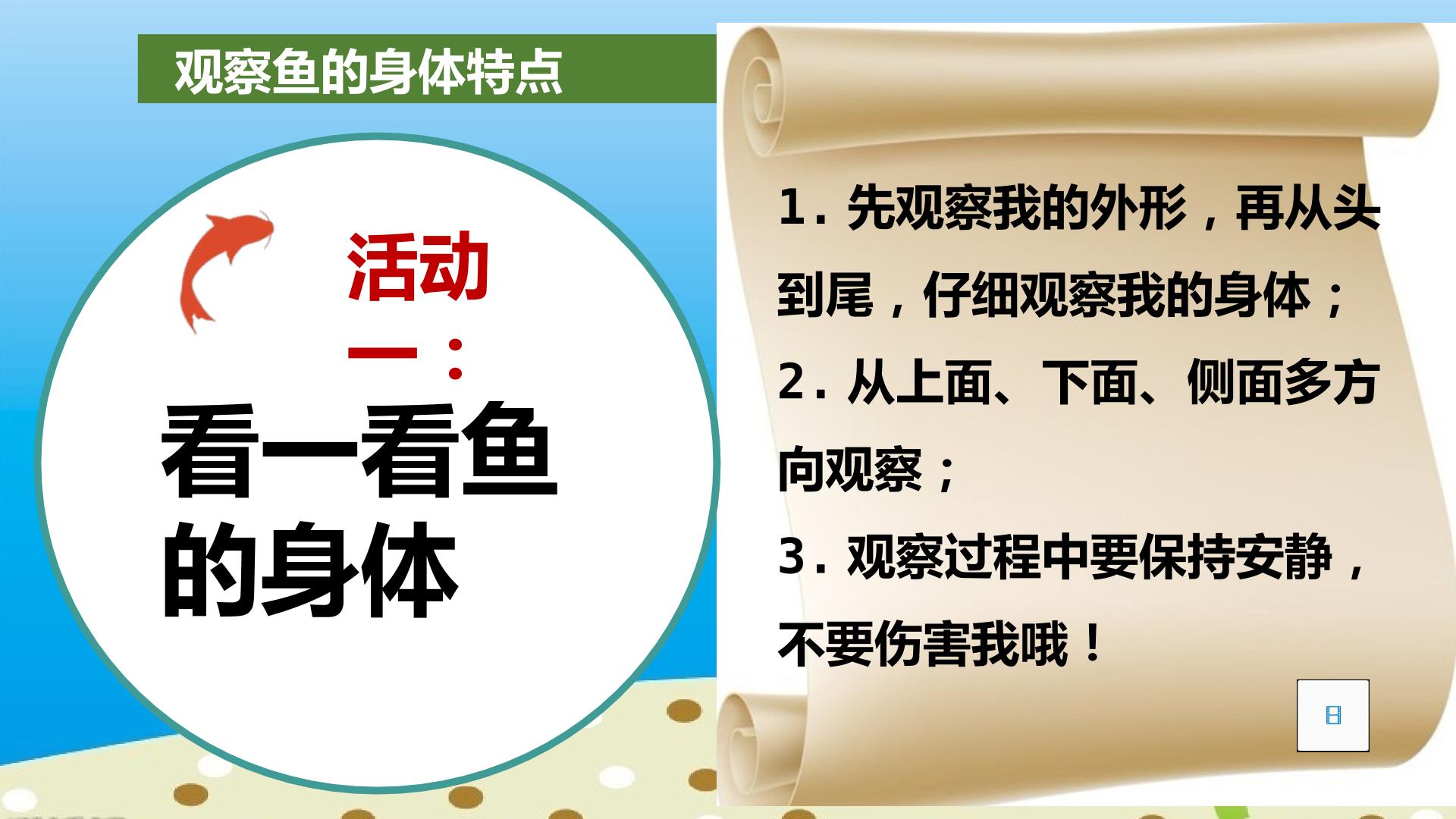 观察鱼的身体特点

活动一：

看一看鱼的身体

1. 先观察我的外形，再从头到尾，仔细观察我的身体；

2. 从上面、下面、侧面多方向观察；

3. 观察过程中要保持安静，不要伤害我哦！